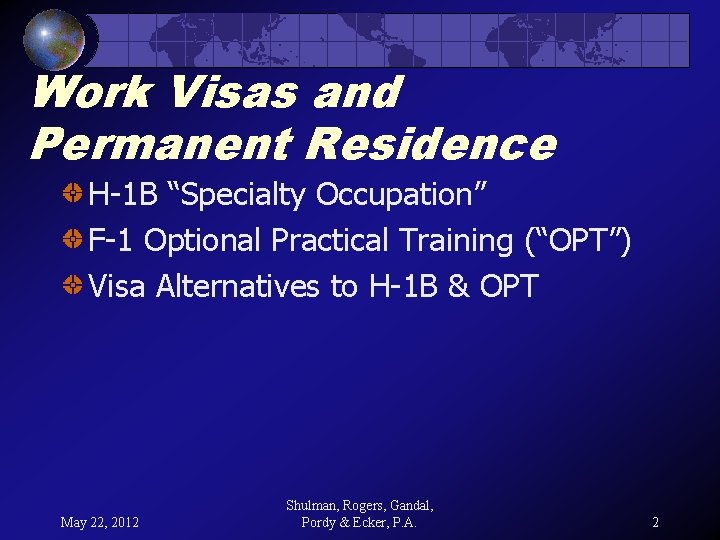 Work Visas and Permanent Residence

H-1B “Specialty Occupation”

F-1 Optional Practical Training (“OPT”)

Visa Alternatives to H-1B & OPT

May 22, 2012

Shulman, Rogers, Gandal, Pordy & Ecker, P.A.

2